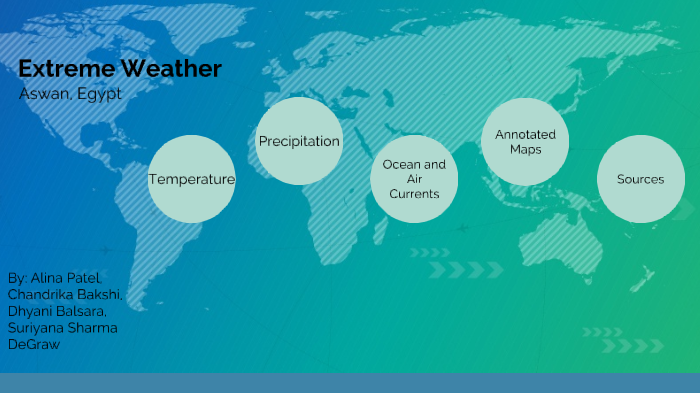 Extreme Weather
Aswan, Egypt

Temperature

Precipitation

Ocean and Air Currents

Annotated Maps

Sources

By: Alina Patel, Chandrika Bakshi, Dhyani Balsara, Suriyana Sharma DeGraw